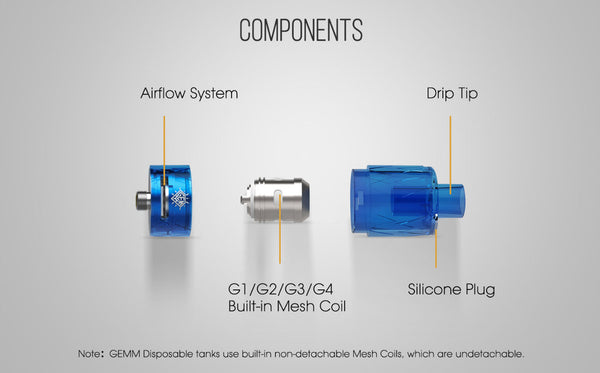 COMPONENTS

Airflow System

Drip Tip

G1/G2/G3/G4
Built-in Mesh Coil

Silicone Plug

Note: GEMM Disposable tanks use built-in non-detachable Mesh Coils, which are undetachable.